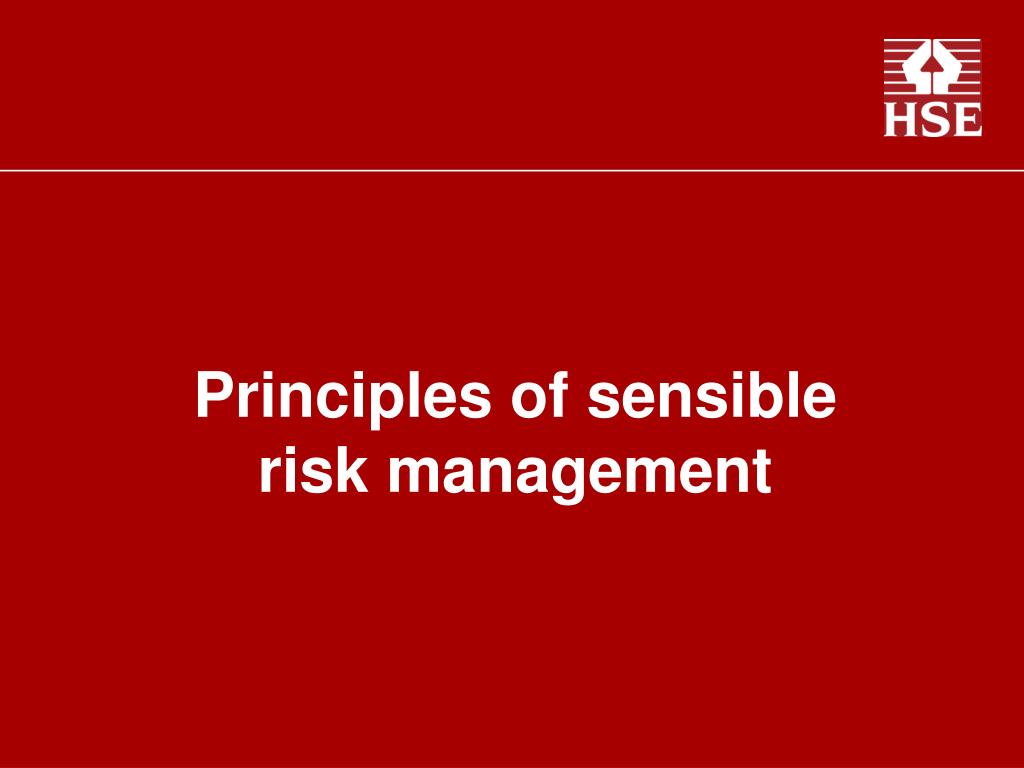 HSE

Principles of sensible risk management